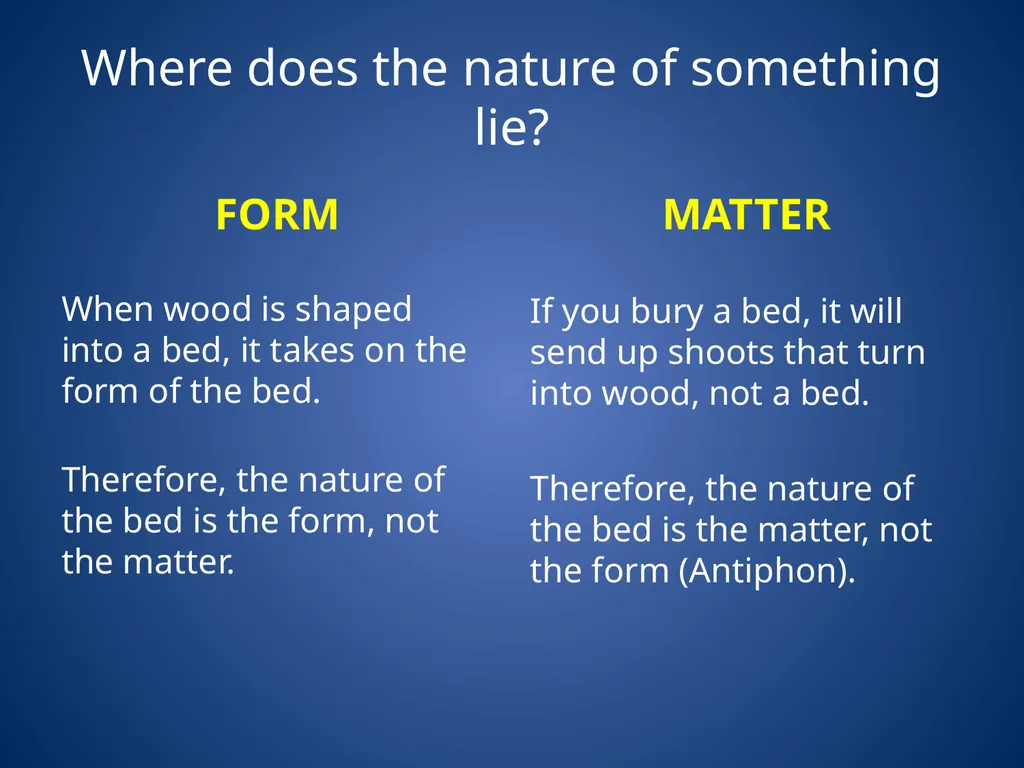 Where does the nature of something lie?

FORM

When wood is shaped into a bed, it takes on the form of the bed.

Therefore, the nature of the bed is the form, not the matter.

MATTER

If you bury a bed, it will send up shoots that turn into wood, not a bed.

Therefore, the nature of the bed is the matter, not the form (Antiphon).